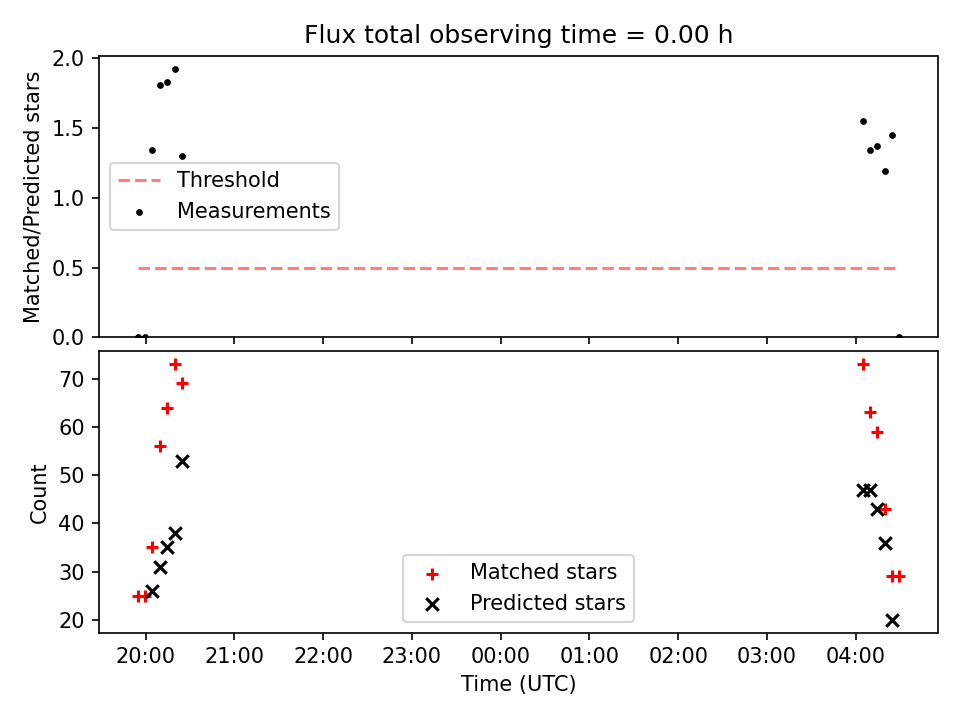 Flux total observing time = 0.00 h

Matched/Predicted stars

2.0
1.5
1.0
0.5
0.0

Threshold
Measurements

Count

70
60
50
40
30
20

Matched stars
Predicted stars

20:00
21:00
22:00
23:00
00:00
01:00
02:00
03:00
04:00

Time (UTC)